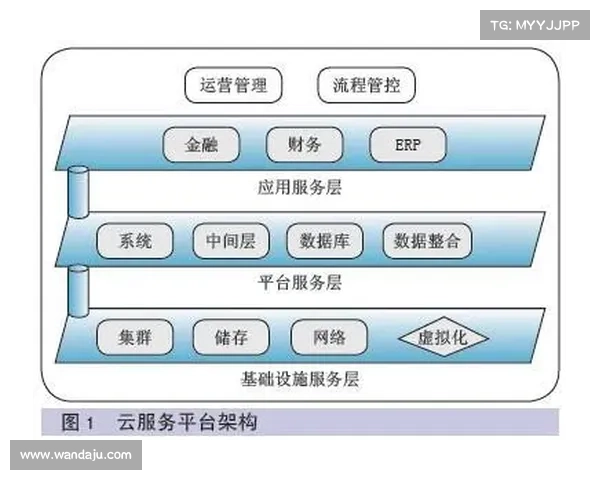 TG: MYYJJPP

运营管理 流程管控

金融 财务 ERP

应用服务层

系统 中间层 数据库 数据整合

平台服务层

集群 储存 网络 虚拟化

基础设施服务层

图 1 云服务平台架构

www.wandaju.com